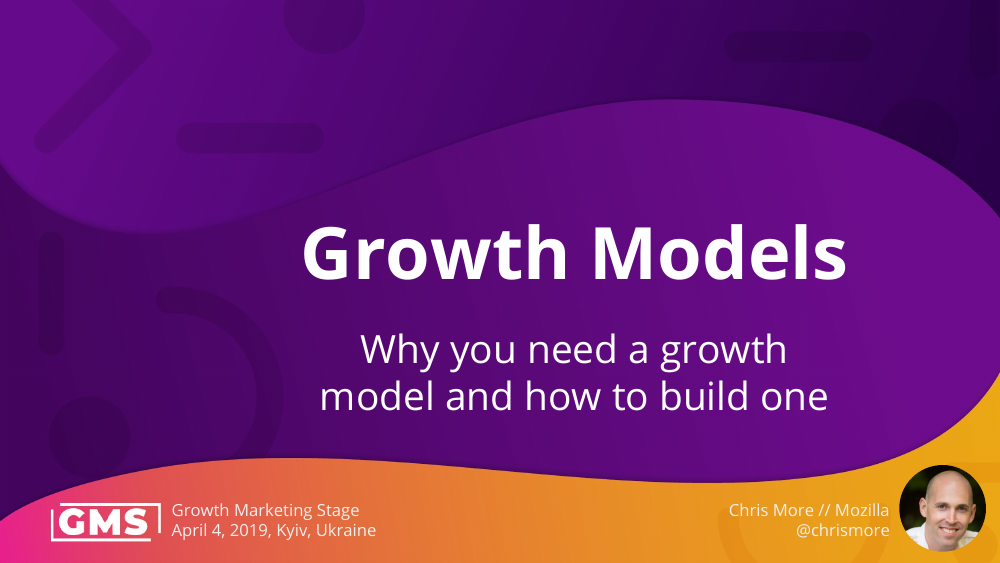 Growth Models

Why you need a growth model and how to build one

GMS

Growth Marketing Stage
April 4, 2019, Kyiv, Ukraine

Chris More // Mozilla
@chrismore